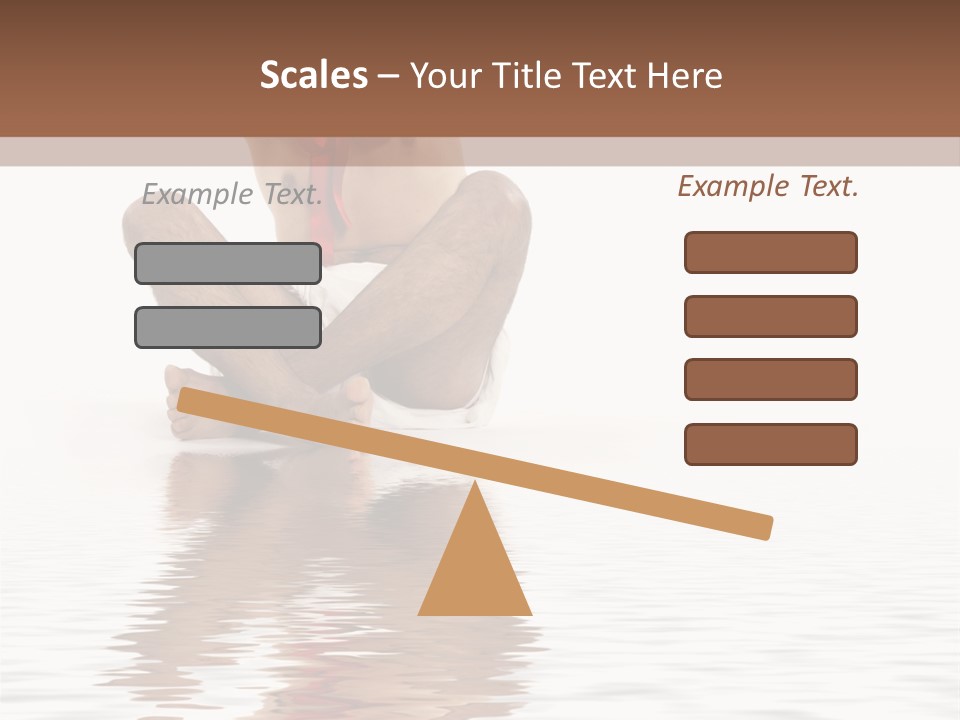 Scales – Your Title Text Here

Example Text.

Example Text.